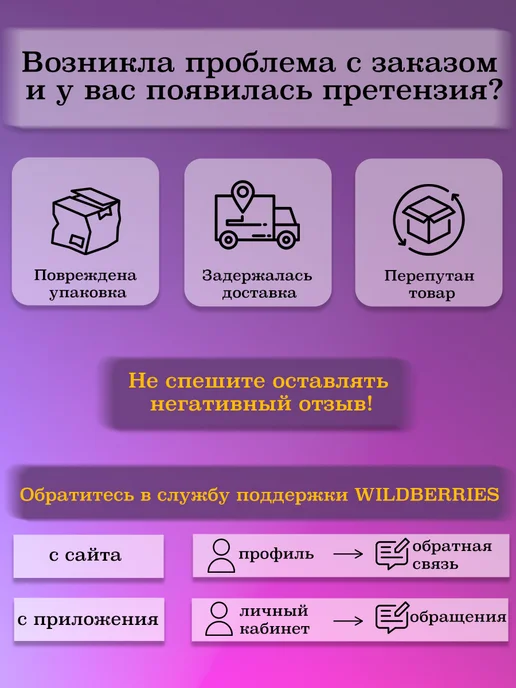 Возникла проблема с заказом и у вас появилась претензия?

Повреждена упаковка

Задержалась доставка

Перепутан товар

Не спешите оставлять негативный отзыв!

Обратитесь в службу поддержки WILDBERRIES

с сайта

профиль → обратная связь

с приложения

личный кабинет → обращения